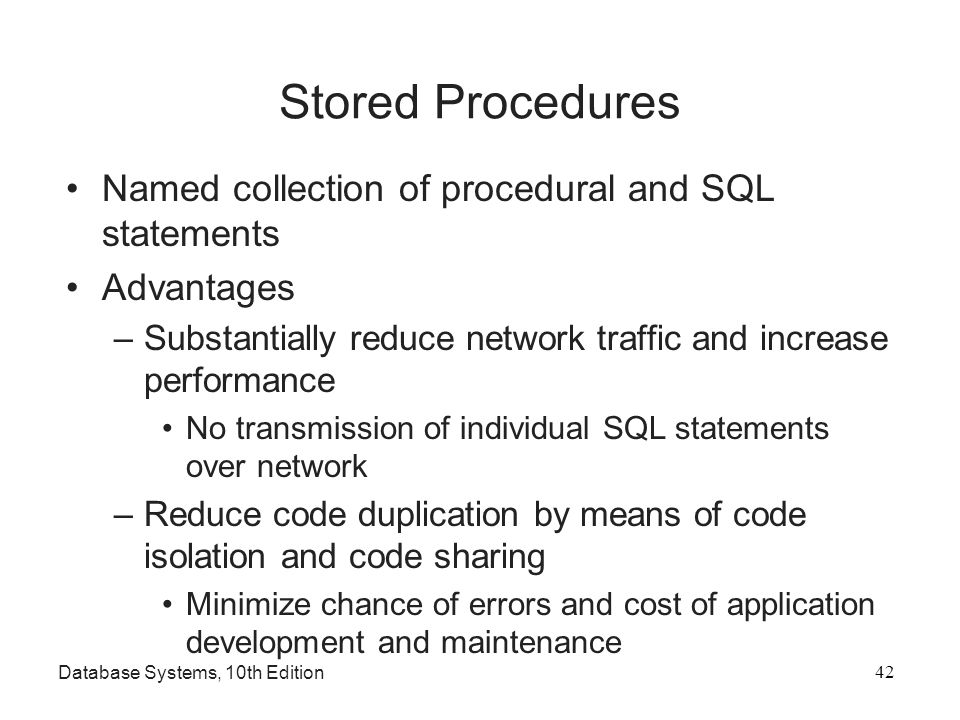 Stored Procedures

• Named collection of procedural and SQL statements

• Advantages

– Substantially reduce network traffic and increase performance

• No transmission of individual SQL statements over network

– Reduce code duplication by means of code isolation and code sharing

• Minimize chance of errors and cost of application development and maintenance

Database Systems, 10th Edition

42